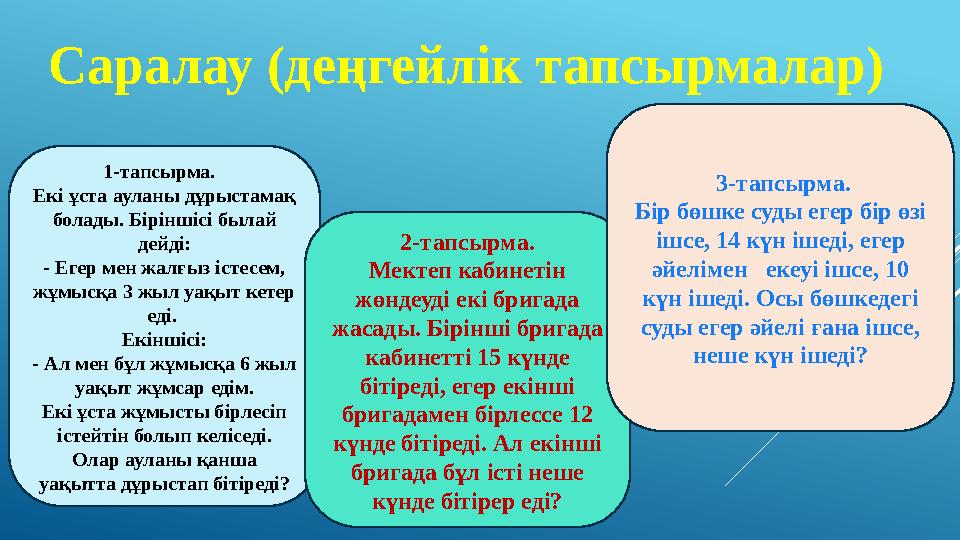 Саралау (деңгейлік тапсырмалар)

1-тапсырма.
Екі ұста ауланы дұрыстамақ болады. Біріншісі былай дейді:
- Егер мен жалғыз істесем, жұмысқа 3 жыл уақыт кетер еді.
Екіншісі:
- Ал мен бұл жұмысқа 6 жыл уақыт жұмсар едім.
Екі ұста жұмысты бірлесіп істейтін болып келіседі. Олар ауланы қанша уақытта дұрыстап бітіреді?

2-тапсырма.
Мектеп кабинетін жөндеуді екі бригада жасады. Бірінші бригада кабинетті 15 күнде бітіреді, егер екінші бригадамен бірлессе 12 күнде бітіреді. Ал екінші бригада бұл істі неше күнде бітірер еді?

3-тапсырма.
Бір бөшке суды егер бір өзі ішсе, 14 күн ішеді, егер әйелімен екеуі ішсе, 10 күн ішеді. Осы бөшкедегі суды егер әйелі ғана ішсе, неше күн ішеді?